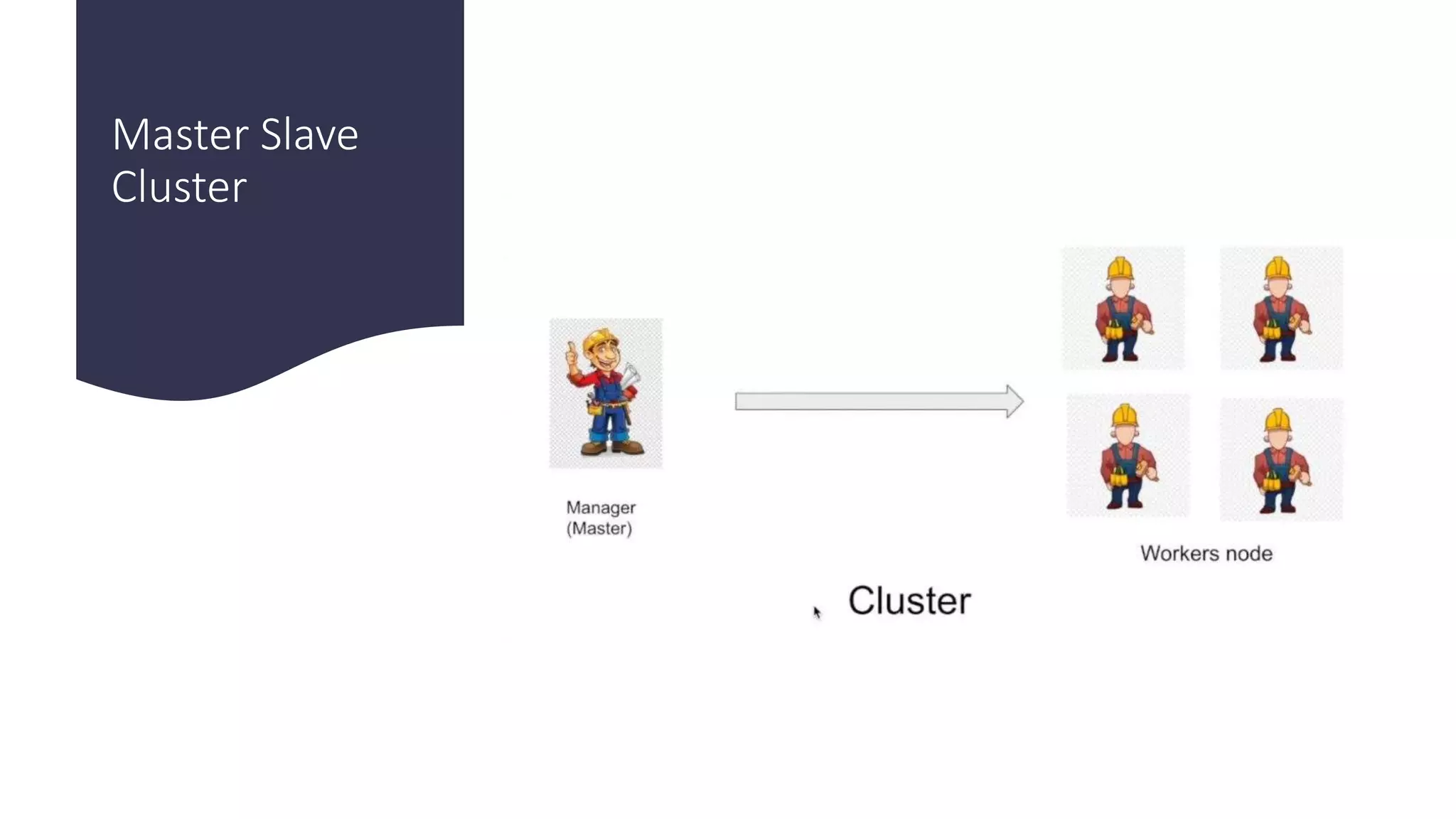 Master Slave Cluster

Manager
(Master)

Workers node

Cluster